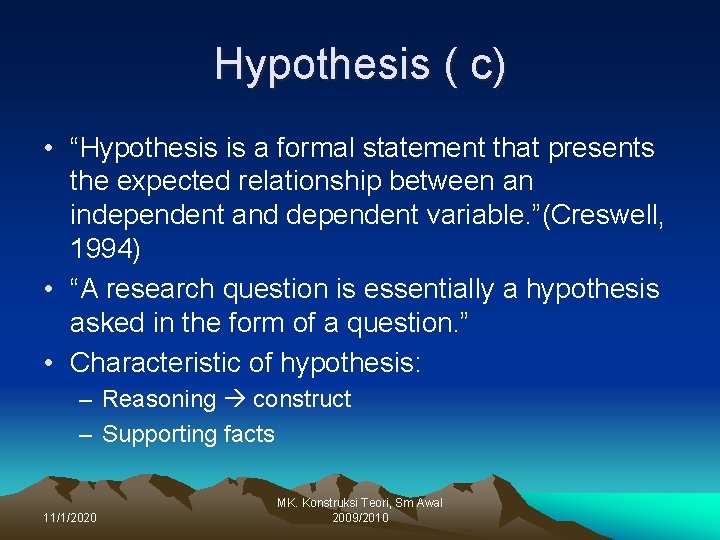 Hypothesis ( c)

• “Hypothesis is a formal statement that presents the expected relationship between an independent and dependent variable.”(Creswell, 1994)
• “A research question is essentially a hypothesis asked in the form of a question.”
• Characteristic of hypothesis:
– Reasoning → construct
– Supporting facts

11/1/2020

MK. Konstruksi Teori, Sm Awal 2009/2010